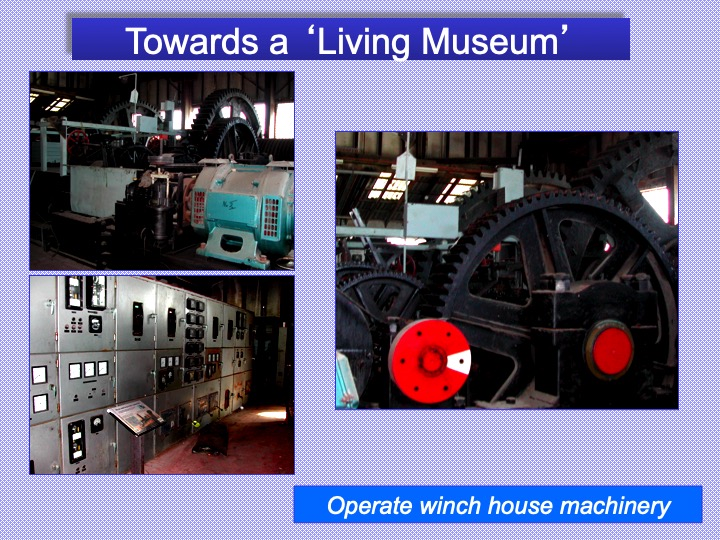 Towards a ‘Living Museum’

Operate winch house machinery